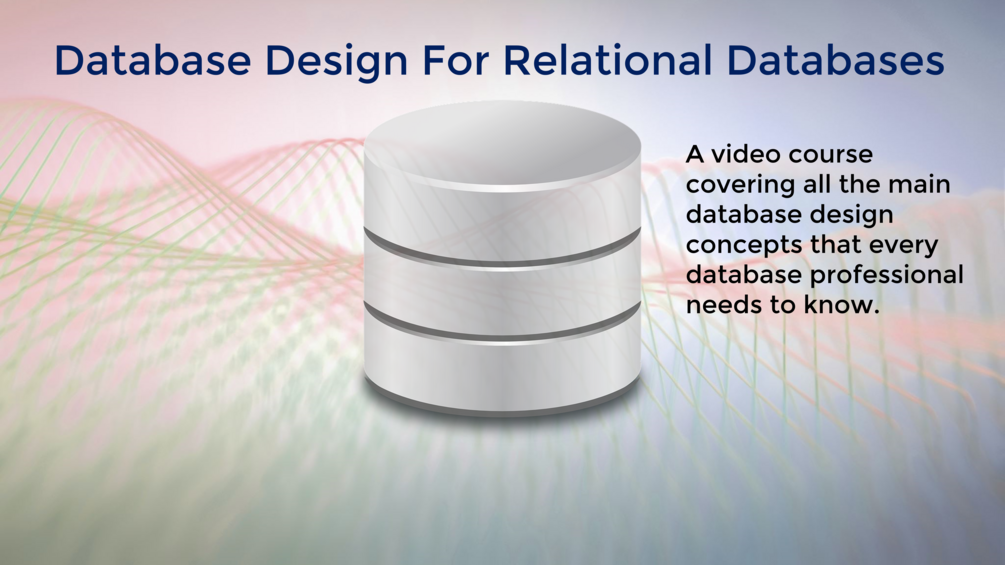 Database Design For Relational Databases

A video course covering all the main database design concepts that every database professional needs to know.